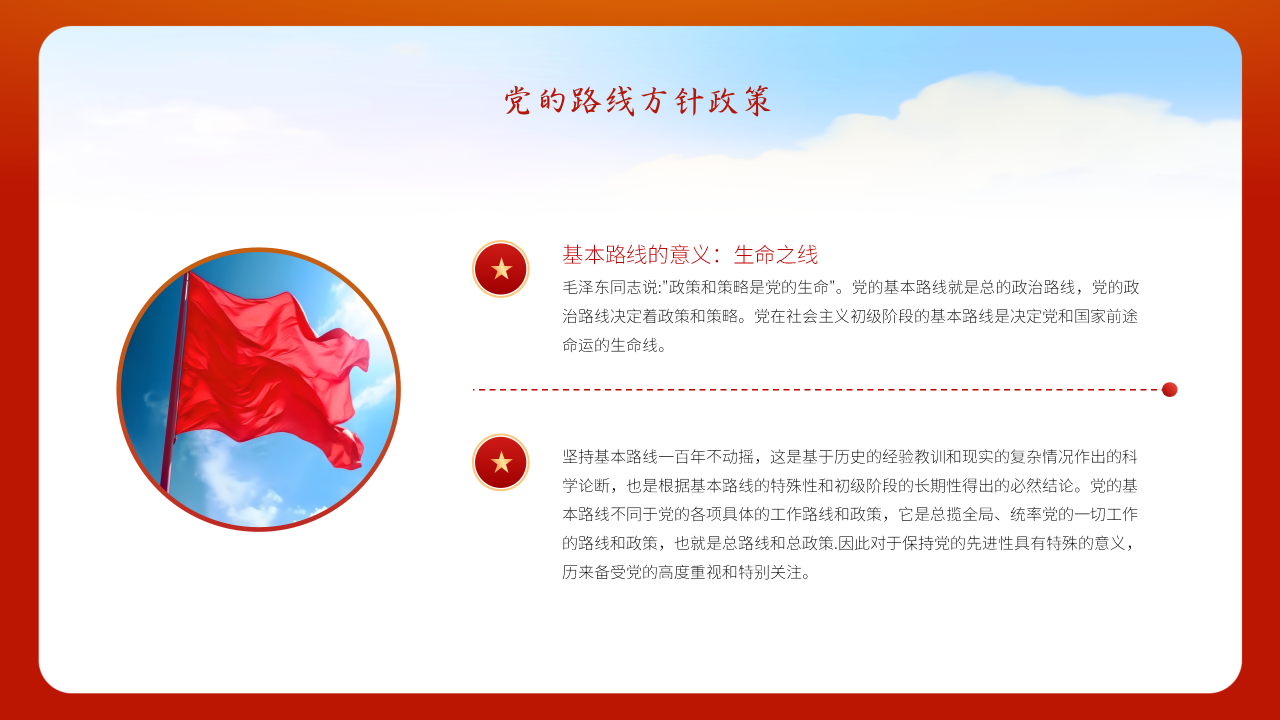 党的路线方针政策

基本路线的意义：生命之线

毛泽东同志说:"政策和策略是党的生命"。党的基本路线就是总的政治路线，党的政治路线决定着政策和策略。党在社会主义初级阶段的基本路线是决定党和国家前途命运的生命线。

坚持基本路线一百年不动摇，这是基于历史的经验教训和现实的复杂情况作出的科学论断，也是根据基本路线的特殊性和初级阶段的长期性得出的必然结论。党的基本路线不同于党的各项具体的工作路线和政策，它是总揽全局、统率党的一切工作的路线和政策，也就是总路线和总政策.因此对于保持党的先进性具有特殊的意义，历来备受党的高度重视和特别关注。